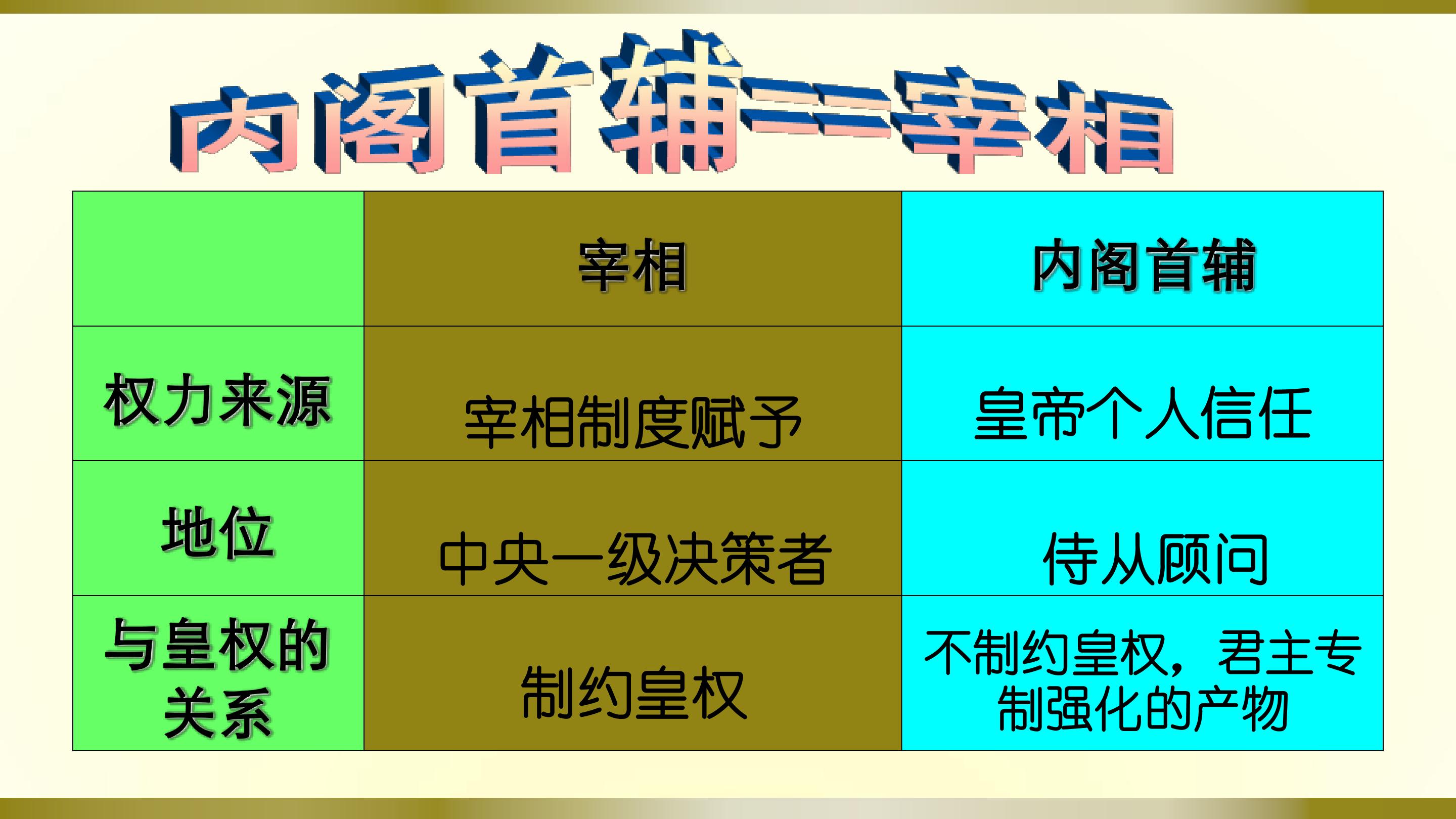 内阁首辅==宰相

|  | 宰相 | 内阁首辅 |
|---|---|---|
| 权力来源 | 宰相制度赋予 | 皇帝个人信任 |
| 地位 | 中央一级决策者 | 侍从顾问 |
| 与皇权的关系 | 制约皇权 | 不制约皇权，君主专制强化的产物 |